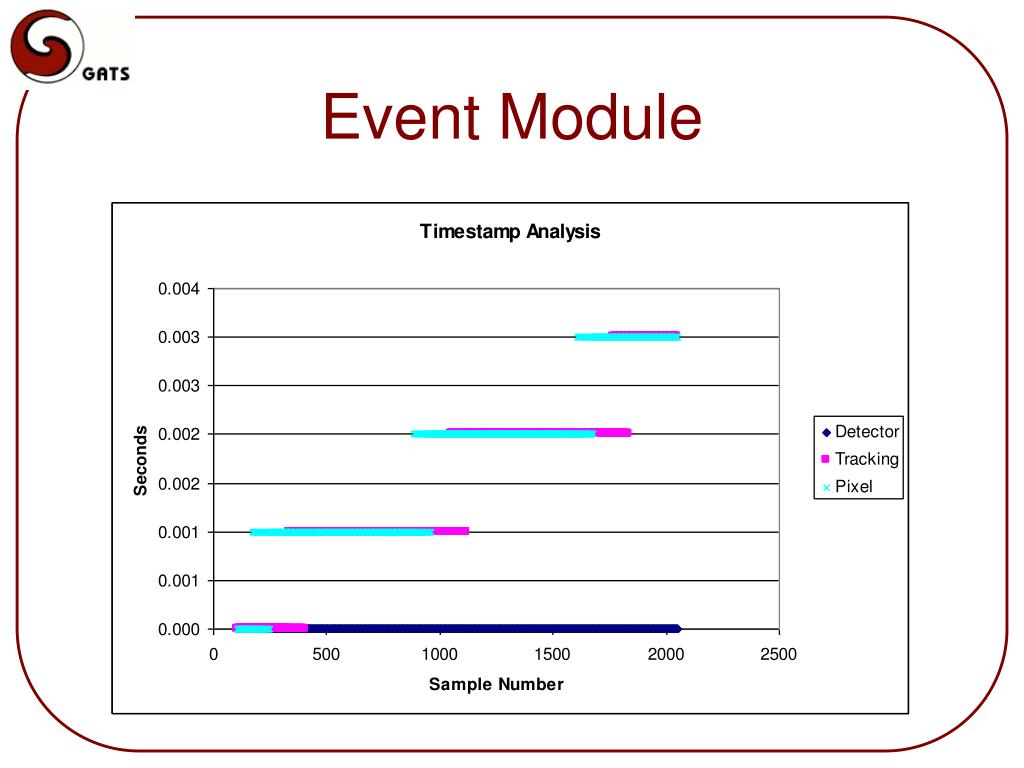 GATS

Event Module

Timestamp Analysis

0.004
0.003
0.003
0.002
0.002
0.001
0.001
0.000

Seconds

0
500
1000
1500
2000
2500

Sample Number

Detector
Tracking
Pixel